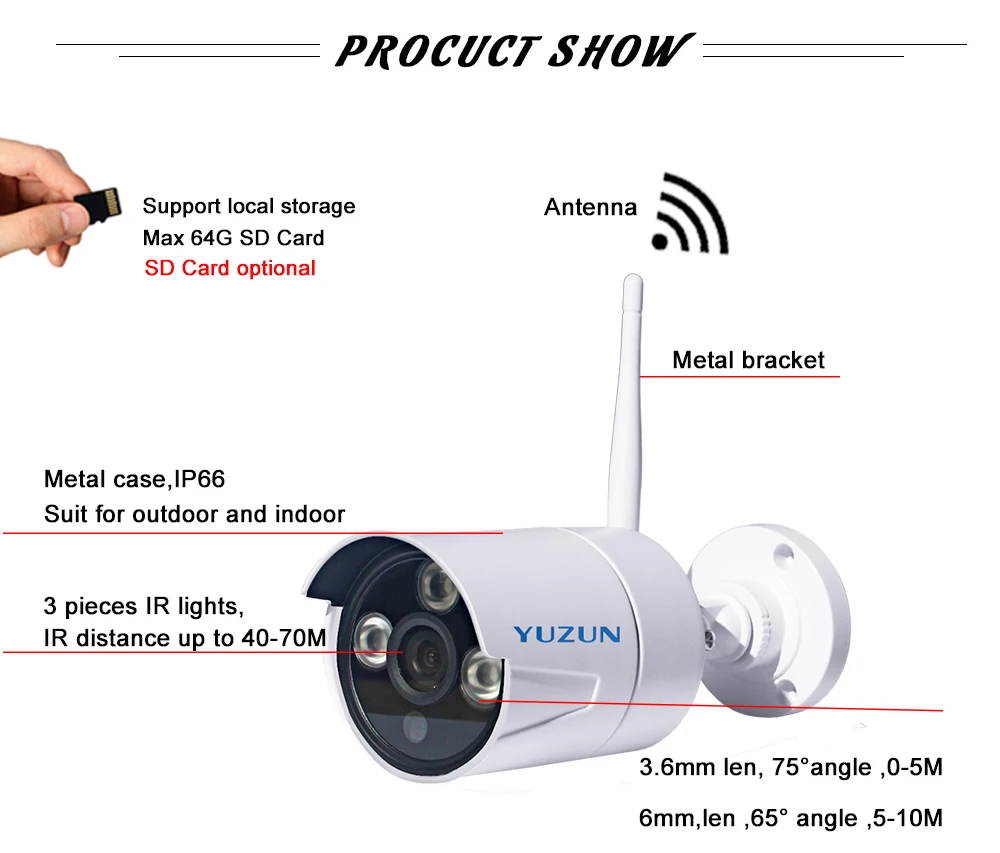 PROCUCT SHOW

Support local storage
Max 64G SD Card
SD Card optional

Antenna

Metal bracket

Metal case,IP66
Suit for outdoor and indoor

3 pieces IR lights,
IR distance up to 40-70M

YUZUN

3.6mm len, 75°angle ,0-5M

6mm,len ,65° angle ,5-10M